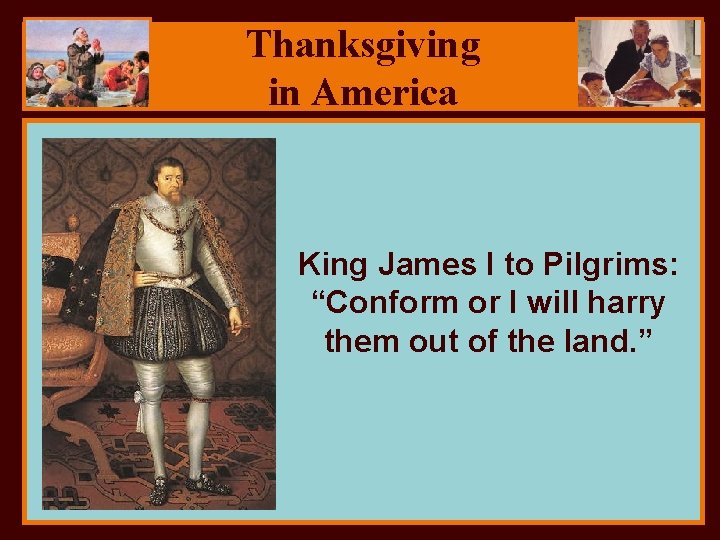 Thanksgiving in America

King James I to Pilgrims: “Conform or I will harry them out of the land.”